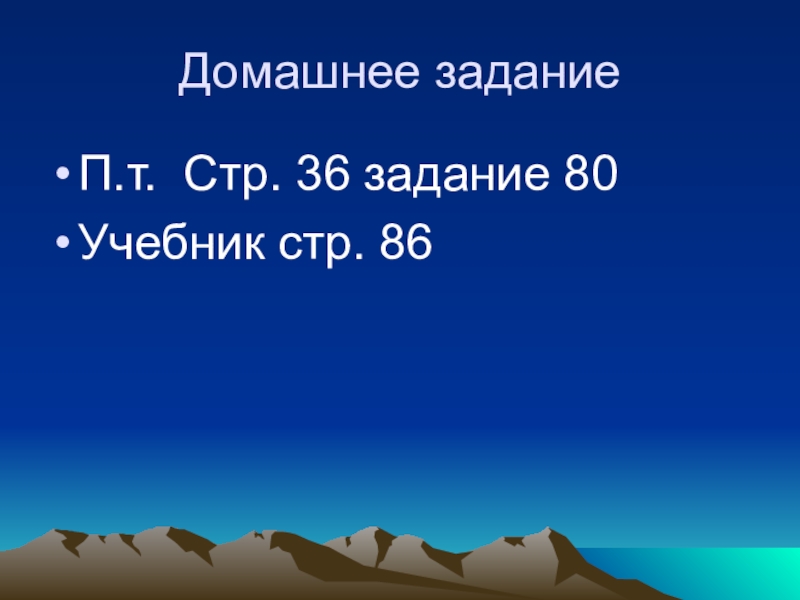 Домашнее задание

• П.т. Стр. 36 задание 80
• Учебник стр. 86